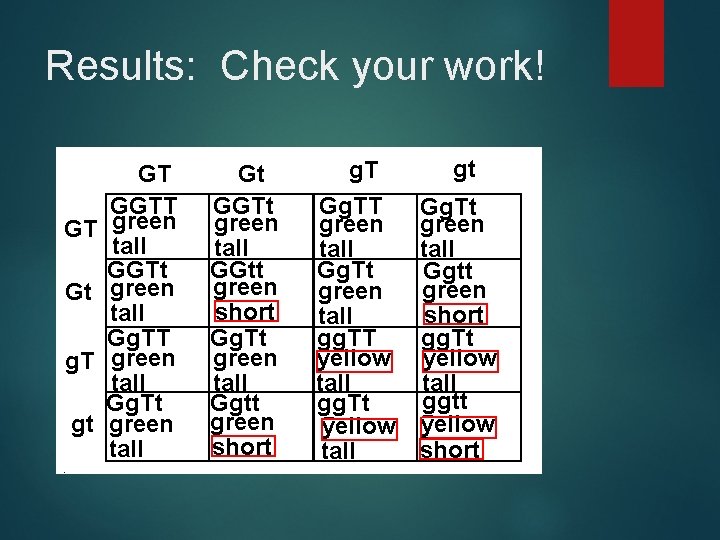 Results: Check your work!

| | GT | Gt | gT | gt |
|---|---|---|---|---|
| GT | GGTT green tall | GGTt green tall | GgTT green tall | GgTt green tall |
| Gt | GGTt green tall | GGtt green short | GgTt green tall | Ggtt green short |
| gT | GgTT green tall | GgTt green tall | ggTT yellow tall | ggTt yellow tall |
| gt | GgTt green tall | Ggtt green short | ggTt yellow tall | ggtt yellow short |